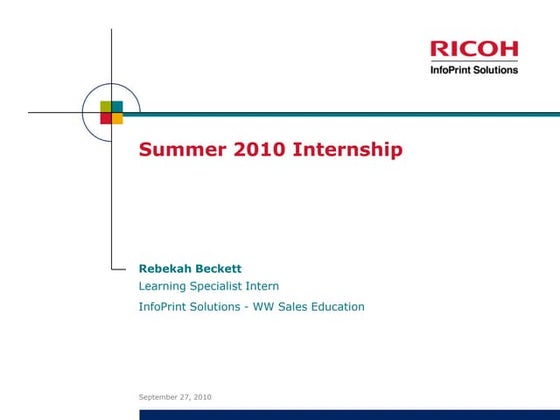 RICOH
InfoPrint Solutions

Summer 2010 Internship

Rebekah Beckett
Learning Specialist Intern
InfoPrint Solutions - WW Sales Education

September 27, 2010